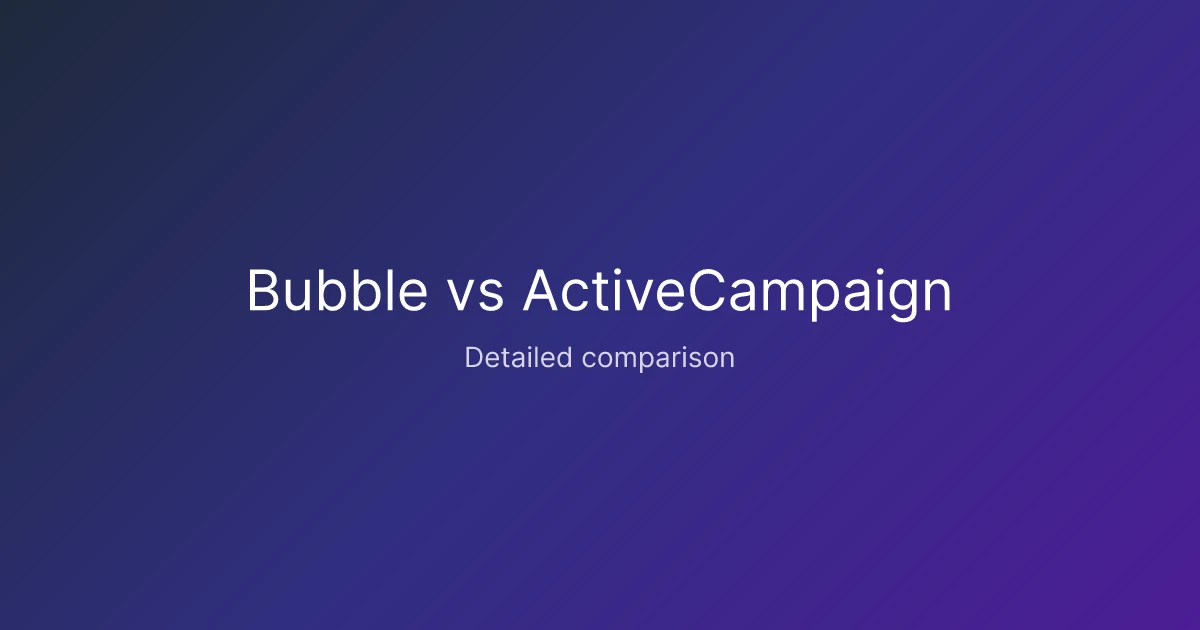 Bubble vs ActiveCampaign

Detailed comparison